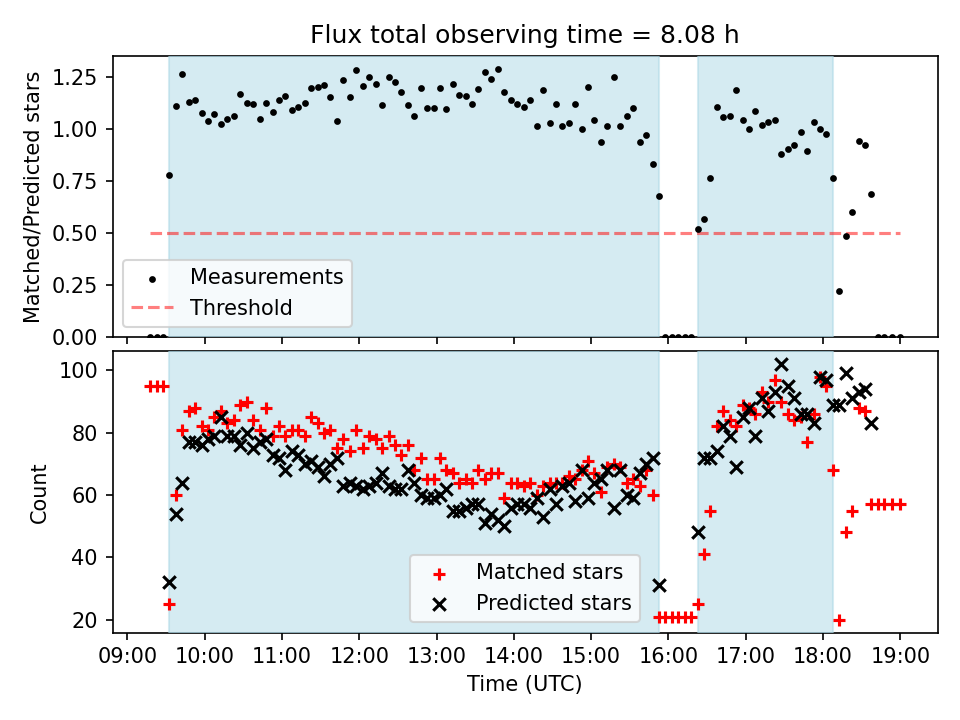 Flux total observing time = 8.08 h

Matched/Predicted stars

1.25
1.00
0.75
0.50
0.25
0.00

Measurements
Threshold

Count

100
80
60
40
20

Matched stars
Predicted stars

09:00 10:00 11:00 12:00 13:00 14:00 15:00 16:00 17:00 18:00 19:00

Time (UTC)